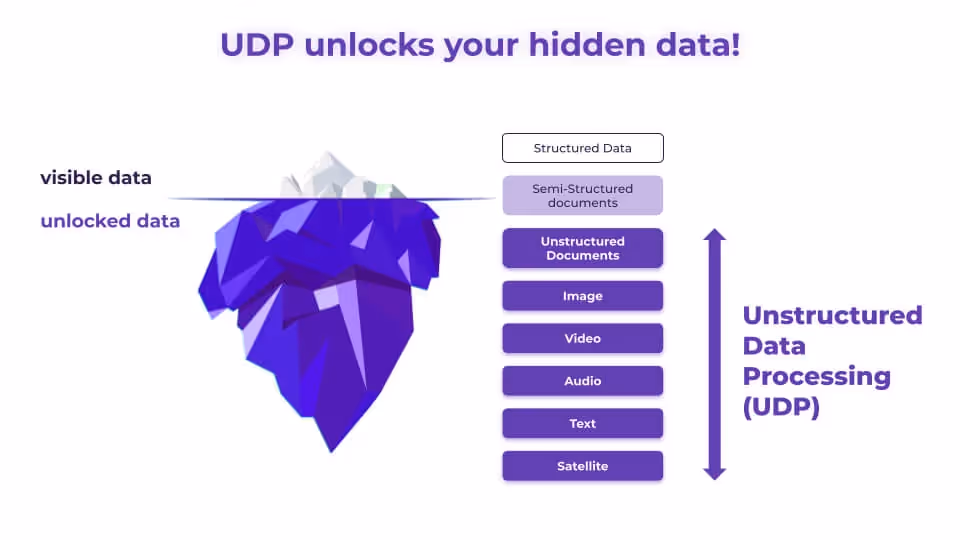 UDP unlocks your hidden data!

visible data

unlocked data

Structured Data

Semi-Structured documents

Unstructured Documents

Image

Video

Audio

Text

Satellite

Unstructured Data Processing (UDP)